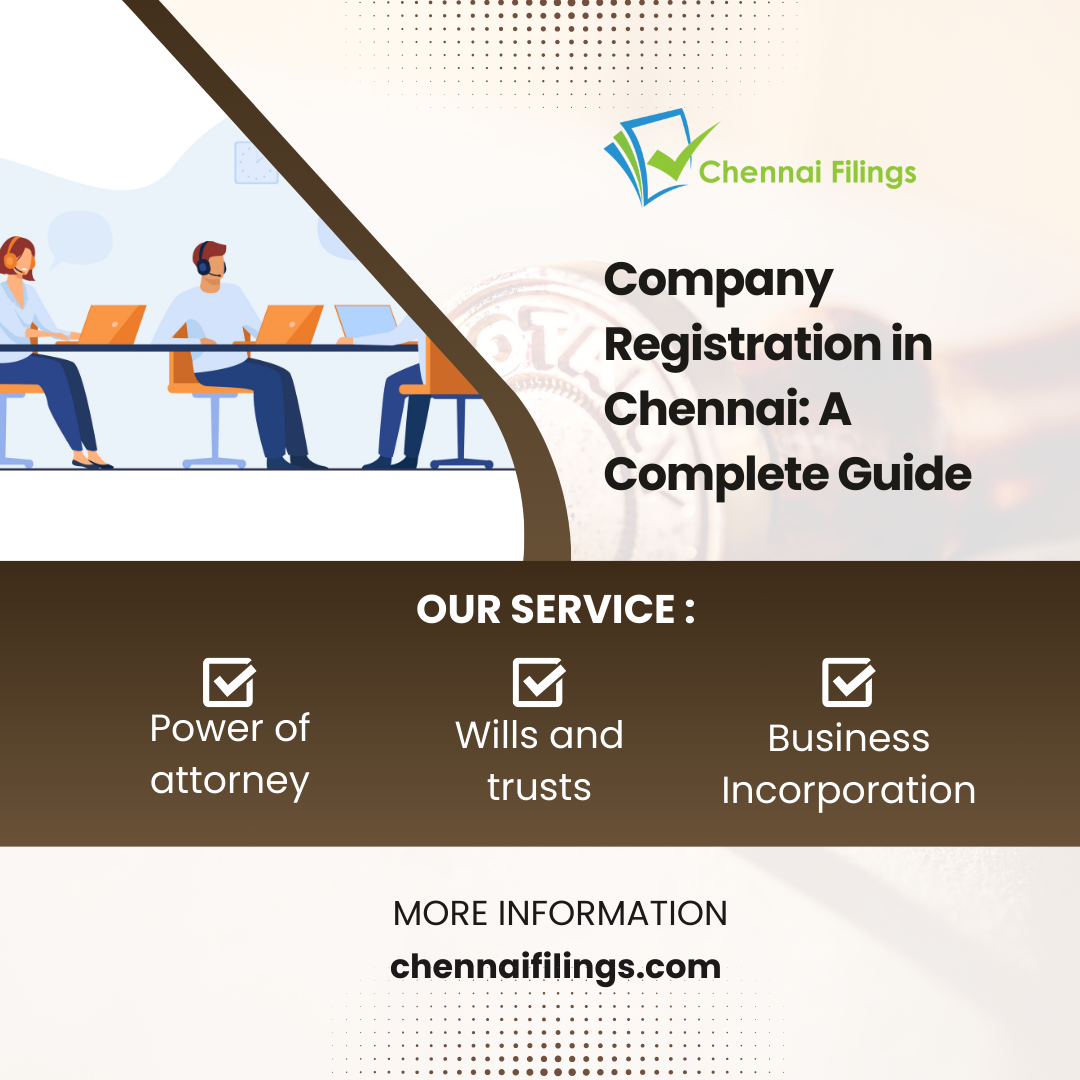 Chennai Filings

Company Registration in Chennai: A Complete Guide

OUR SERVICE :

Power of attorney

Wills and trusts

Business Incorporation

MORE INFORMATION

chennaifilings.com